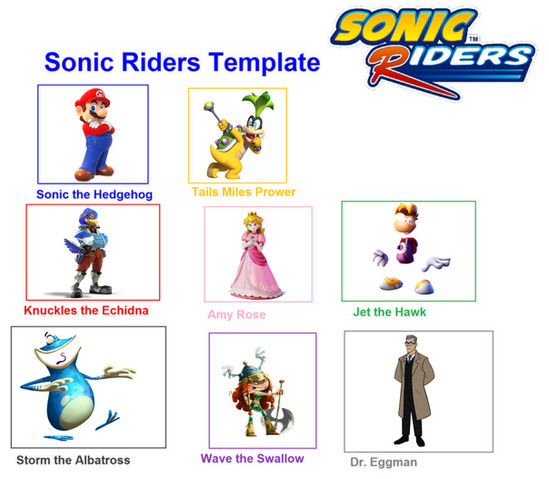 Sonic Riders Template

SONIC™ RIDERS

Sonic the Hedgehog

Tails Miles Prower

Knuckles the Echidna

Amy Rose

Jet the Hawk

Storm the Albatross

Wave the Swallow

Dr. Eggman